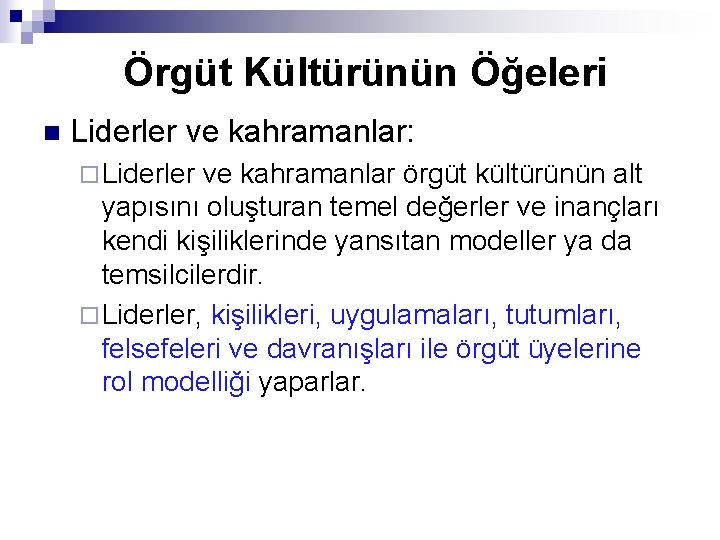 Örgüt Kültürünün Öğeleri

Liderler ve kahramanlar:

Liderler ve kahramanlar örgüt kültürünün alt yapısını oluşturan temel değerler ve inançları kendi kişiliklerinde yansıtan modeller ya da temsilcilerdir.

Liderler, kişilikleri, uygulamaları, tutumları, felsefeleri ve davranışları ile örgüt üyelerine rol modelliği yaparlar.